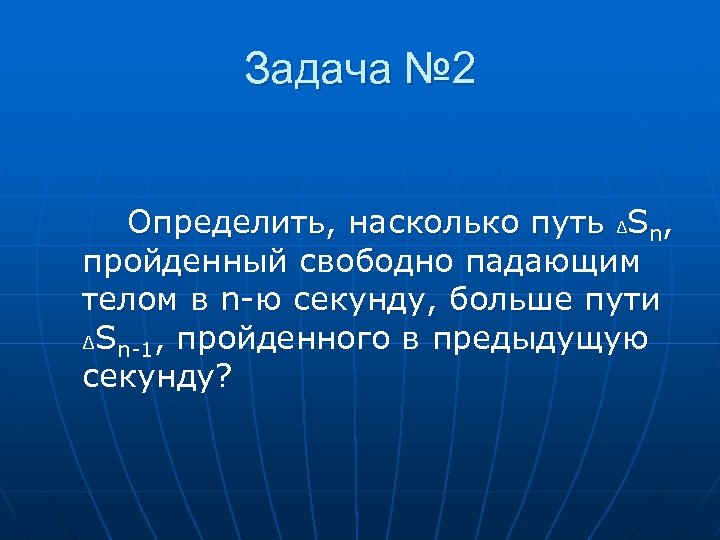 Задача №2

Определить, насколько путь $\Delta S_n$, пройденный свободно падающим телом в n-ю секунду, больше пути $\Delta S_{n-1}$, пройденного в предыдущую секунду?